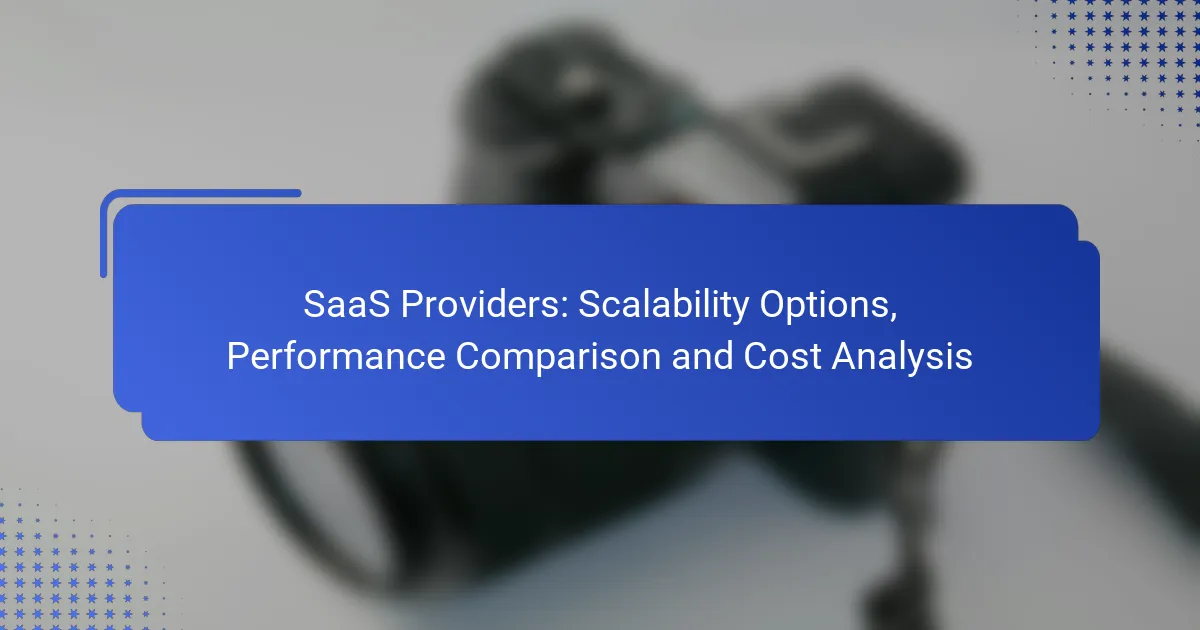 SaaS Providers: Scalability Options, Performance Comparison and Cost Analysis